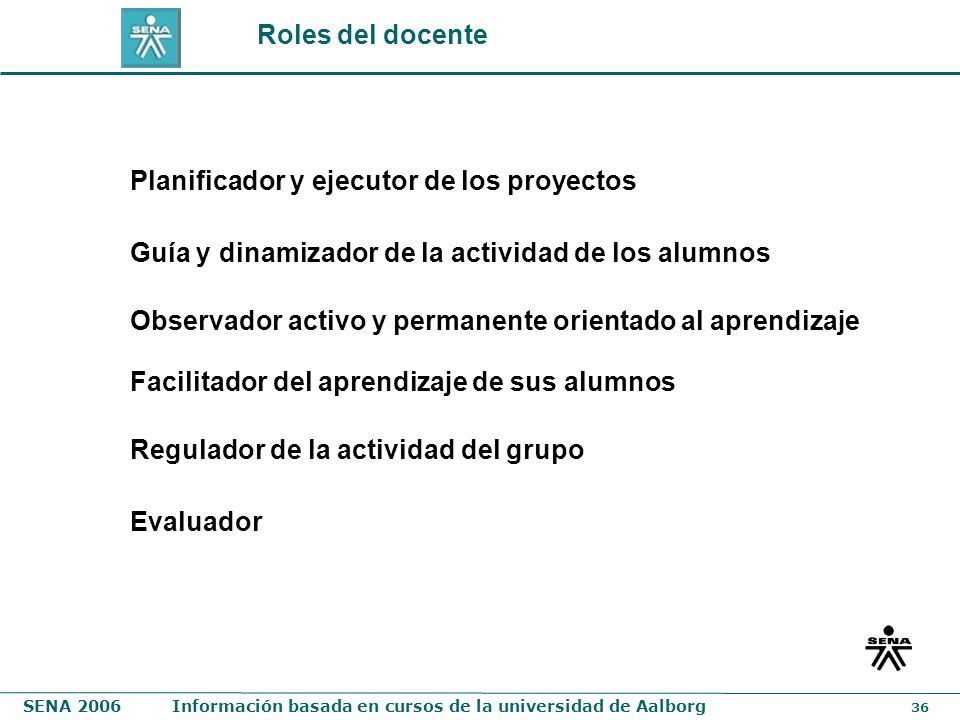 SENA

Roles del docente

Planificador y ejecutor de los proyectos

Guía y dinamizador de la actividad de los alumnos

Observador activo y permanente orientado al aprendizaje

Facilitador del aprendizaje de sus alumnos

Regulador de la actividad del grupo

Evaluador

SENA

SENA 2006 Información basada en cursos de la universidad de Aalborg 36